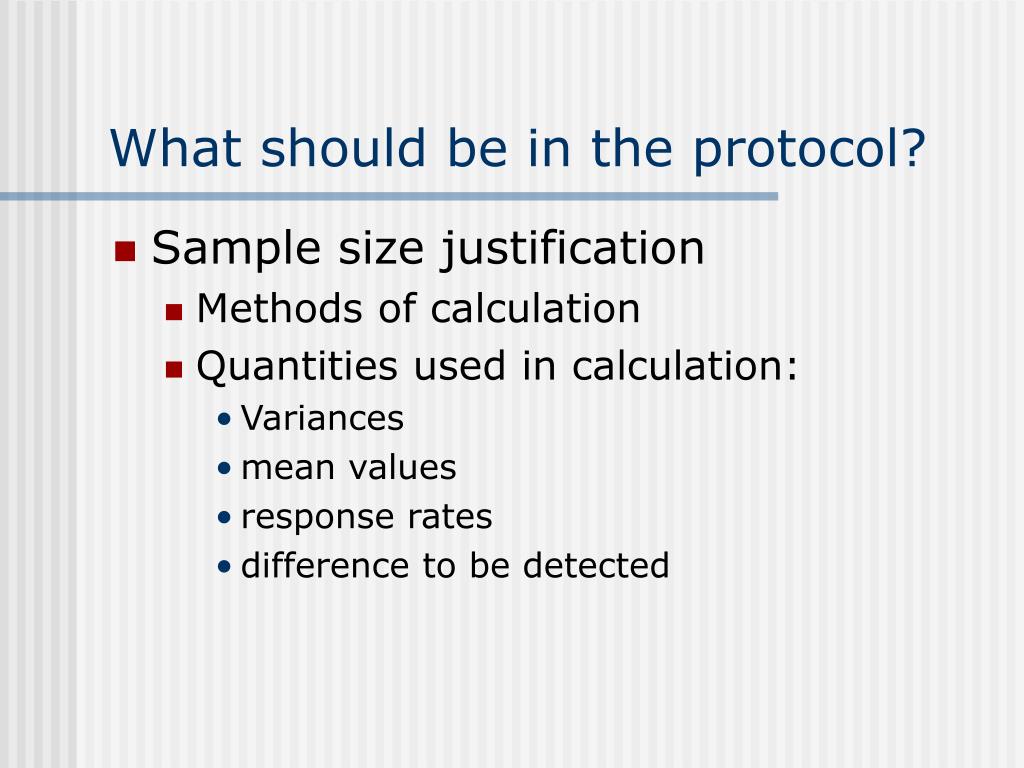 What should be in the protocol?

- Sample size justification
  - Methods of calculation
  - Quantities used in calculation:
    - Variances
    - mean values
    - response rates
    - difference to be detected